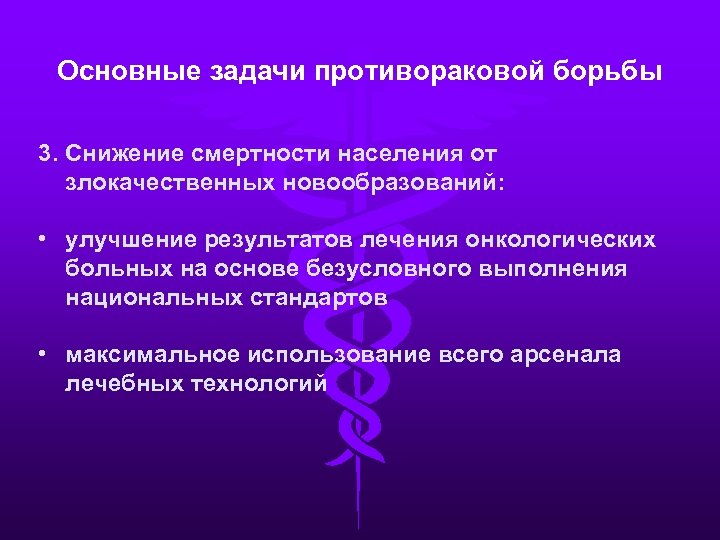 Основные задачи противораковой борьбы

3. Снижение смертности населения от злокачественных новообразований:

• улучшение результатов лечения онкологических больных на основе безусловного выполнения национальных стандартов

• максимальное использование всего арсенала лечебных технологий